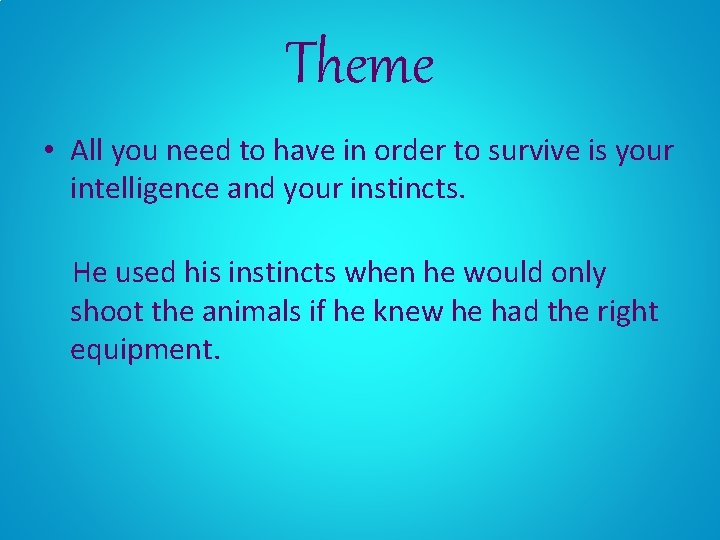 Theme

• All you need to have in order to survive is your intelligence and your instincts.

He used his instincts when he would only shoot the animals if he knew he had the right equipment.